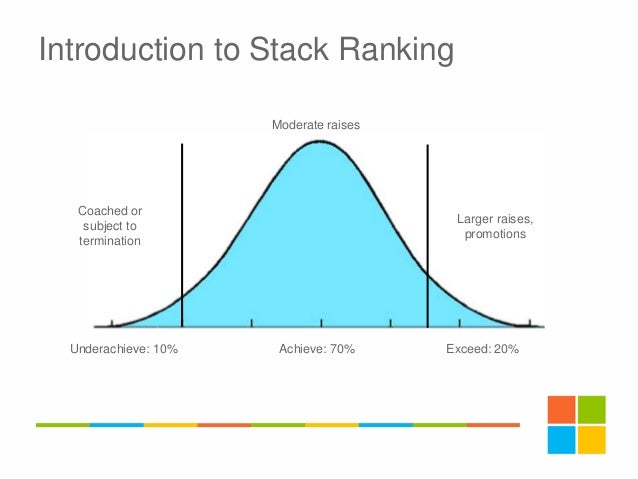 Introduction to Stack Ranking

Moderate raises

Coached or subject to termination

Larger raises, promotions

Underachieve: 10%

Achieve: 70%

Exceed: 20%